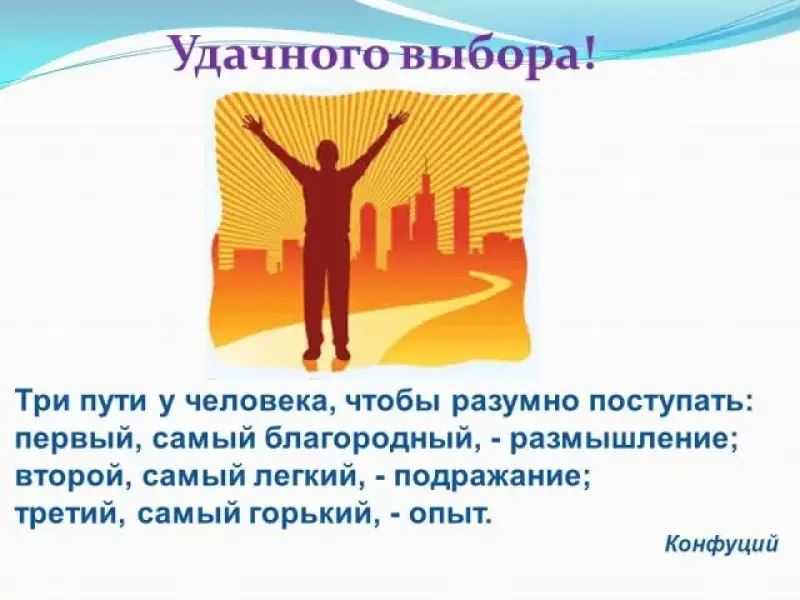 Удачного выбора!

Три пути у человека, чтобы разумно поступать: первый, самый благородный, - размышление; второй, самый легкий, - подражание; третий, самый горький, - опыт.

Конфуций